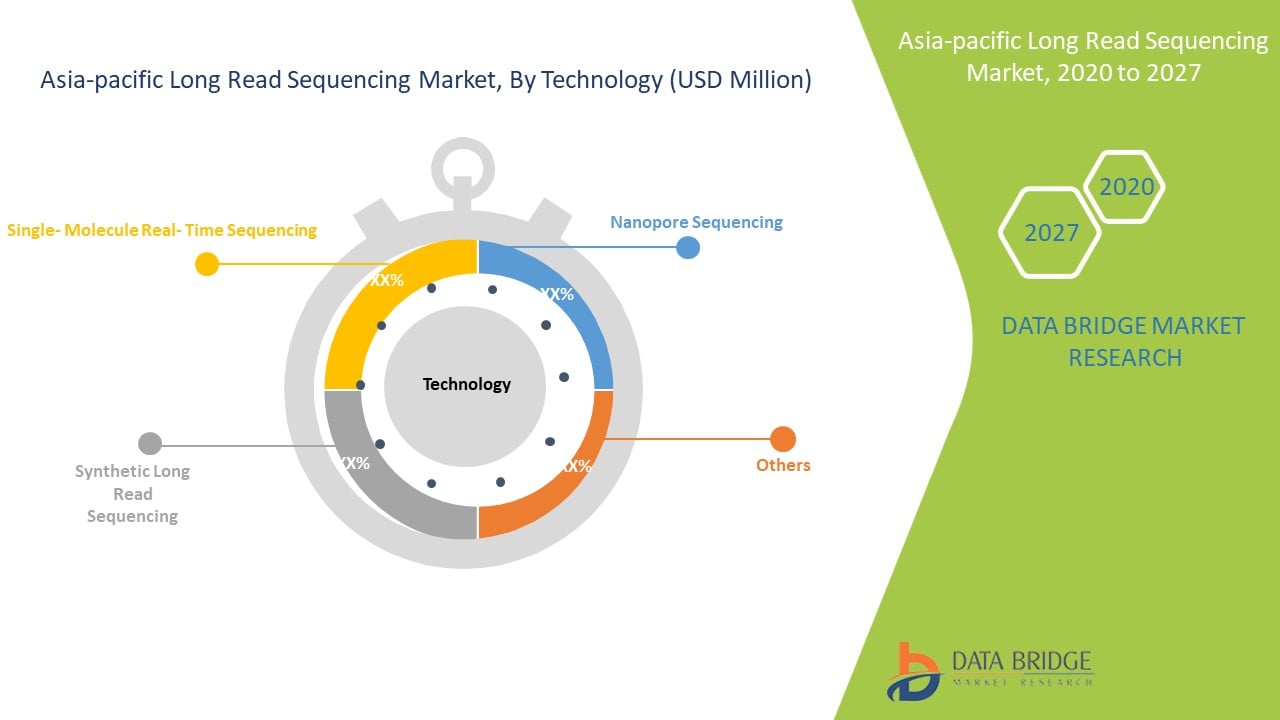 Asia-pacific Long Read Sequencing Market, By Technology (USD Million)

Single- Molecule Real- Time Sequencing

Nanopore Sequencing

XX%

XX%

Technology

XX%

XX%

Synthetic Long Read Sequencing

Others

Asia-pacific Long Read Sequencing Market, 2020 to 2027

2020

2027

DATA BRIDGE MARKET RESEARCH

DATA BRIDGE
MARKET RESEARCH